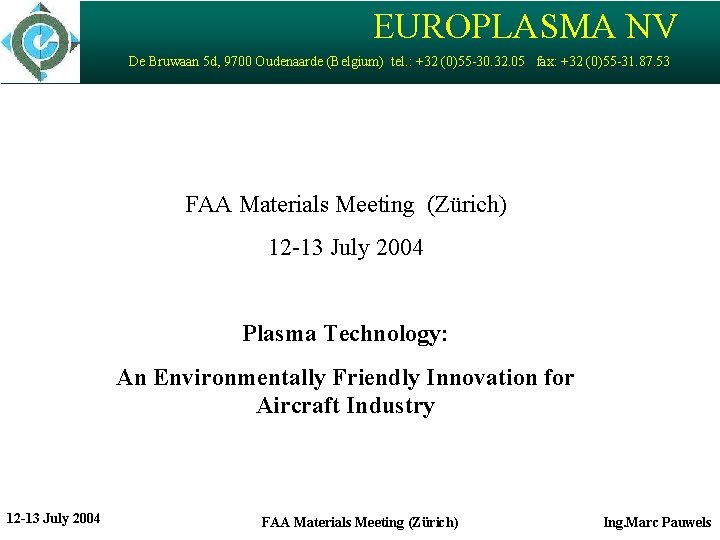 EUROPLASMA NV

De Bruwaan 5d, 9700 Oudenaarde (Belgium) tel.: +32 (0)55-30.32.05 fax: +32 (0)55-31.87.53

FAA Materials Meeting (Zürich)

12-13 July 2004

Plasma Technology:

An Environmentally Friendly Innovation for Aircraft Industry

12-13 July 2004

FAA Materials Meeting (Zürich)

Ing.Marc Pauwels